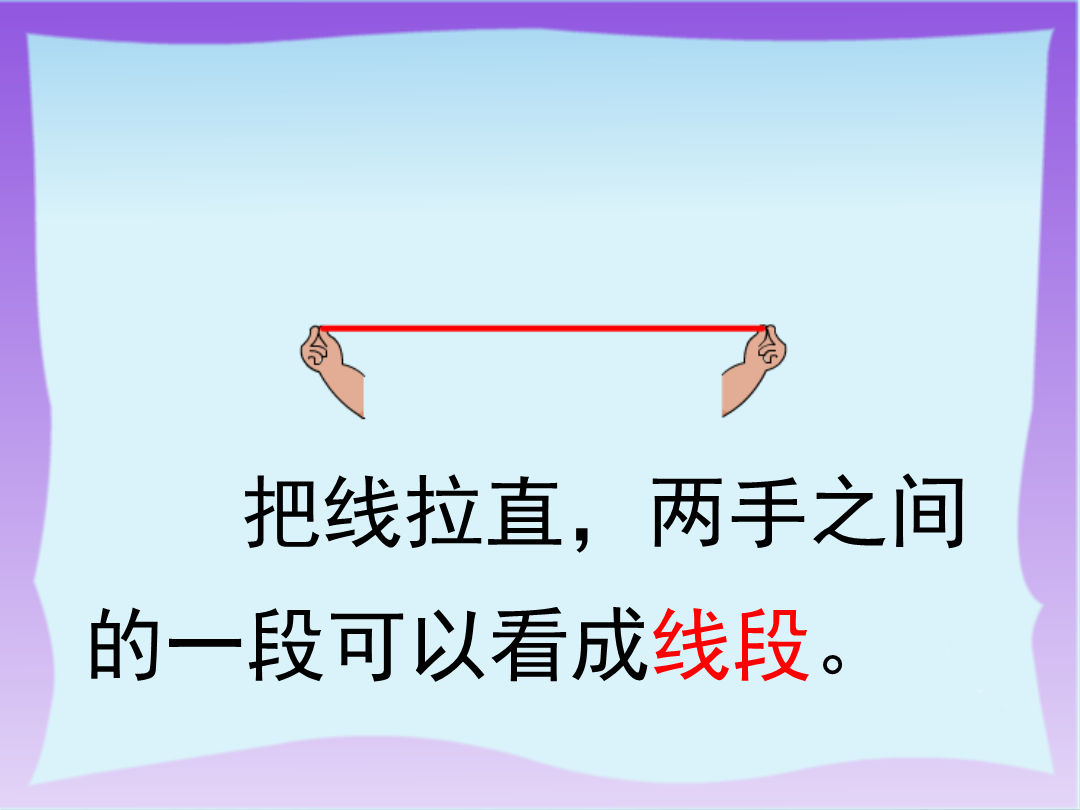 把线拉直，两手之间的一段可以看成线段。